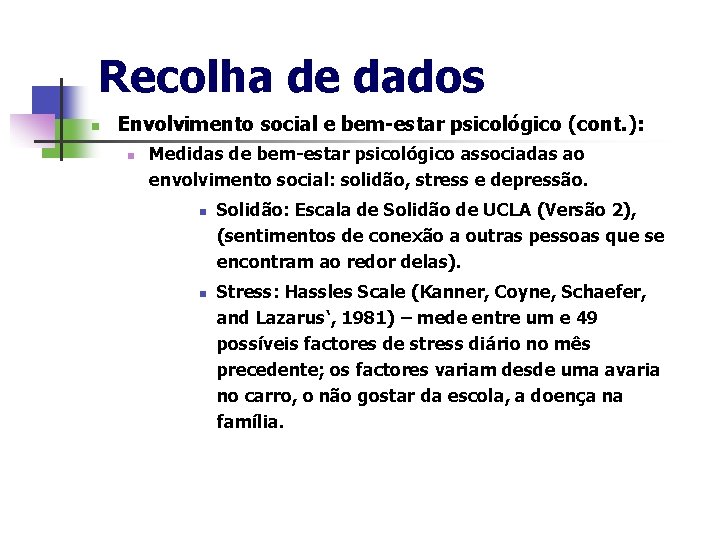 Recolha de dados

Envolvimento social e bem-estar psicológico (cont.):

Medidas de bem-estar psicológico associadas ao envolvimento social: solidão, stress e depressão.

Solidão: Escala de Solidão de UCLA (Versão 2), (sentimentos de conexão a outras pessoas que se encontram ao redor delas).

Stress: Hassles Scale (Kanner, Coyne, Schaefer, and Lazarus`, 1981) – mede entre um e 49 possíveis factores de stress diário no mês precedente; os factores variam desde uma avaria no carro, o não gostar da escola, a doença na família.